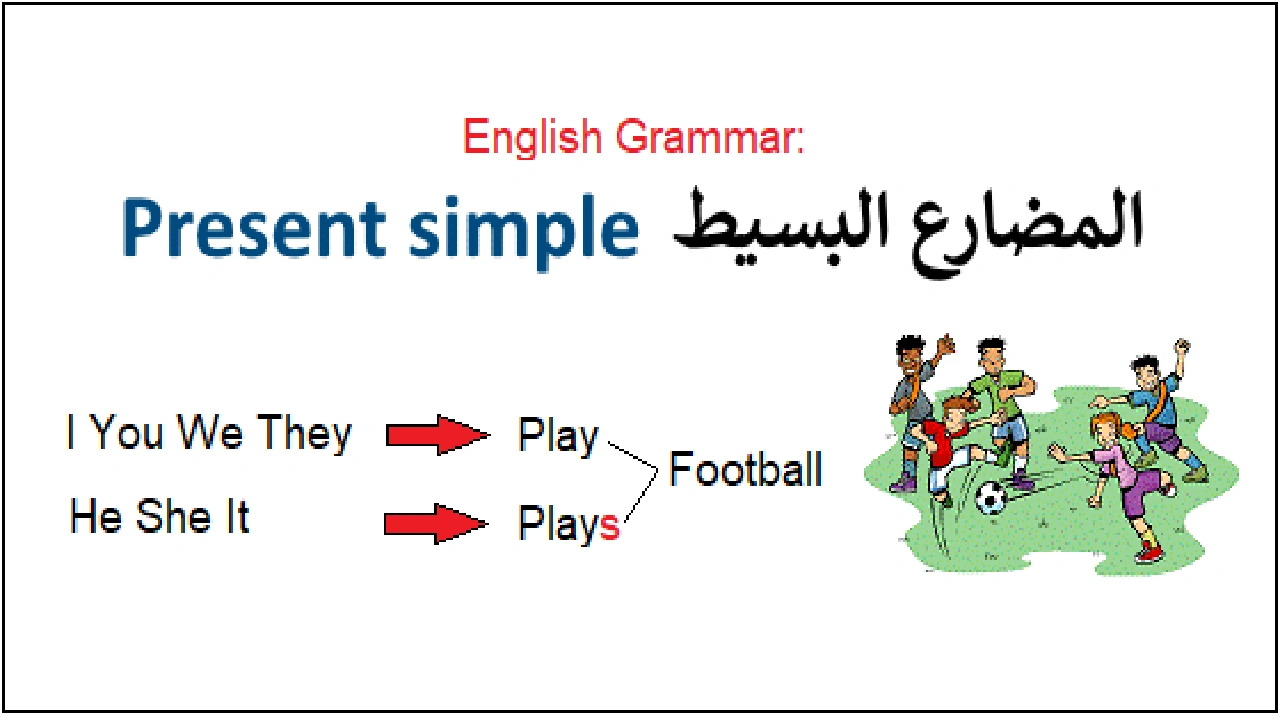 English Grammar:

Present simple المضارع البسيط

I You We They Play

He She It Plays

Football